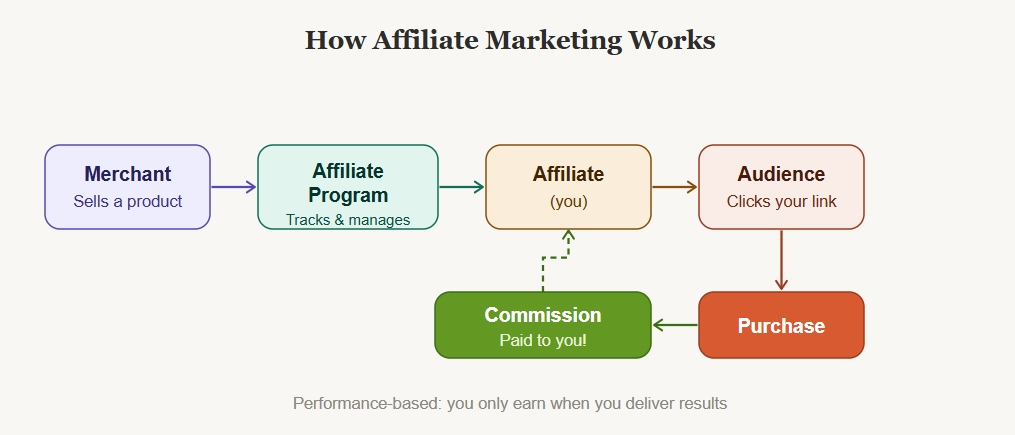 How Affiliate Marketing Works

Merchant
Sells a product

Affiliate Program
Tracks & manages

Affiliate
(you)

Audience
Clicks your link

Purchase

Commission
Paid to you!

Performance-based: you only earn when you deliver results